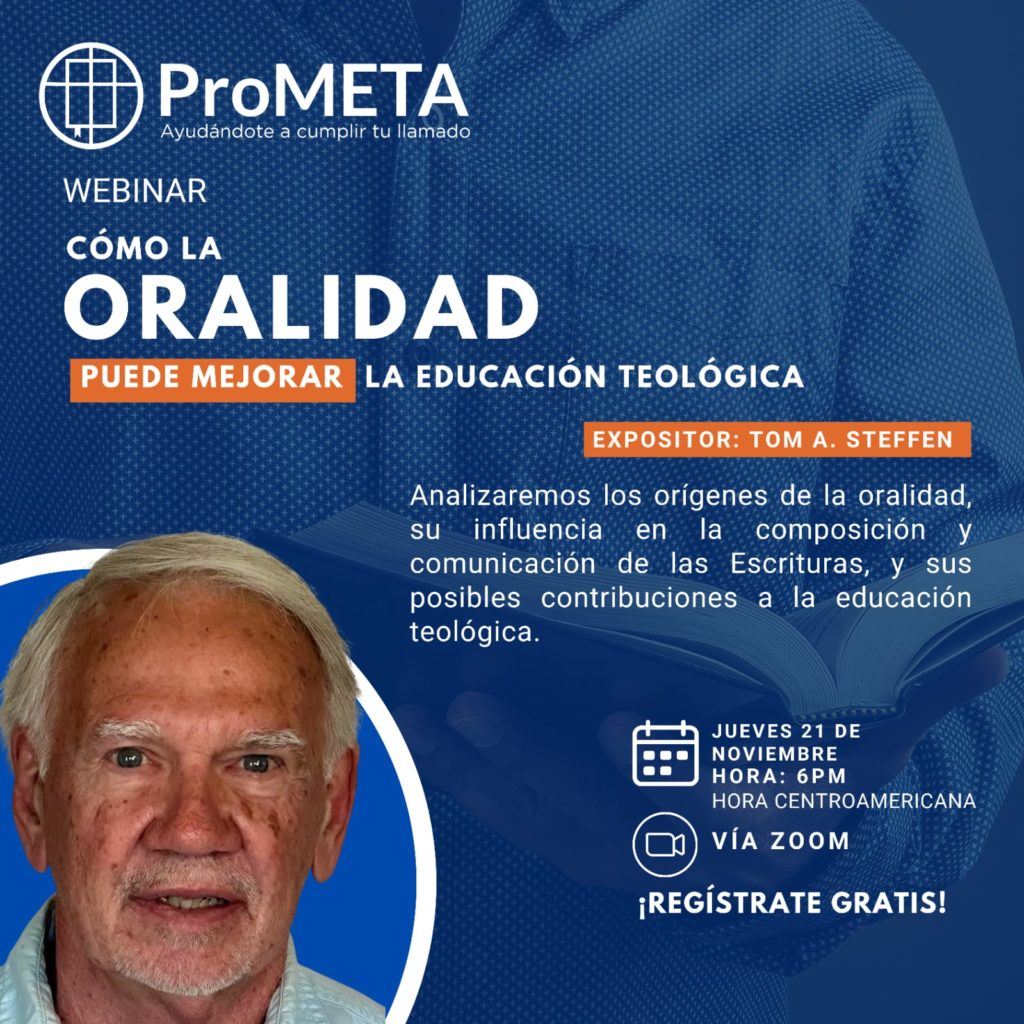 ProMETA
Ayudándote a cumplir tu llamado

WEBINAR

CÓMO LA
ORALIDAD
PUEDE MEJORAR LA EDUCACIÓN TEOLÓGICA

EXPOSITOR: TOM A. STEFFEN

Analizaremos los orígenes de la oralidad, su influencia en la composición y comunicación de las Escrituras, y sus posibles contribuciones a la educación teológica.

JUEVES 21 DE NOVIEMBRE
HORA: 6PM
HORA CENTROAMERICANA

VÍA ZOOM

¡REGÍSTRATE GRATIS!